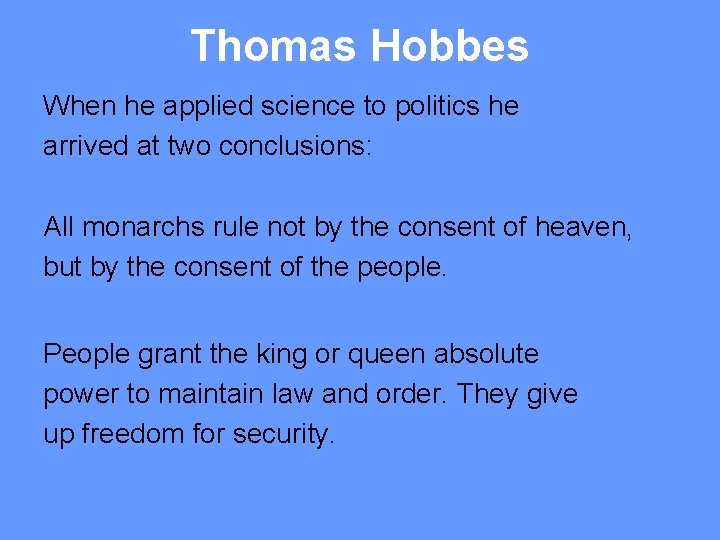 Thomas Hobbes

When he applied science to politics he arrived at two conclusions:

All monarchs rule not by the consent of heaven, but by the consent of the people.

People grant the king or queen absolute power to maintain law and order. They give up freedom for security.